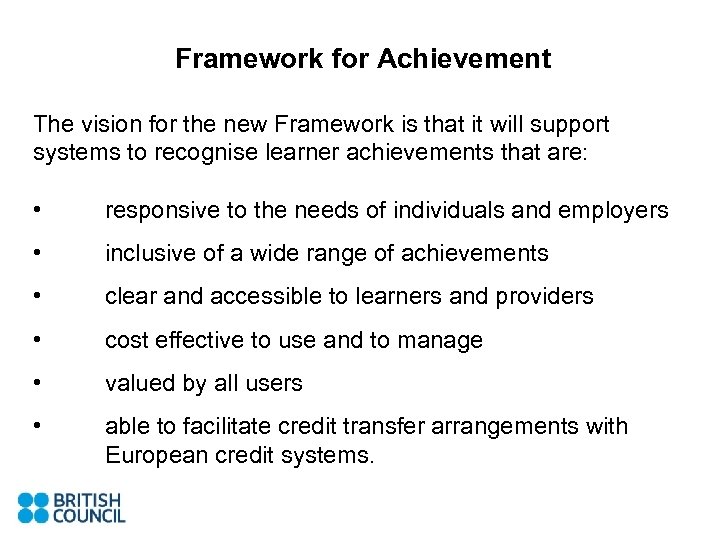 Framework for Achievement

The vision for the new Framework is that it will support systems to recognise learner achievements that are:

• responsive to the needs of individuals and employers
• inclusive of a wide range of achievements
• clear and accessible to learners and providers
• cost effective to use and to manage
• valued by all users
• able to facilitate credit transfer arrangements with European credit systems.

BRITISH COUNCIL